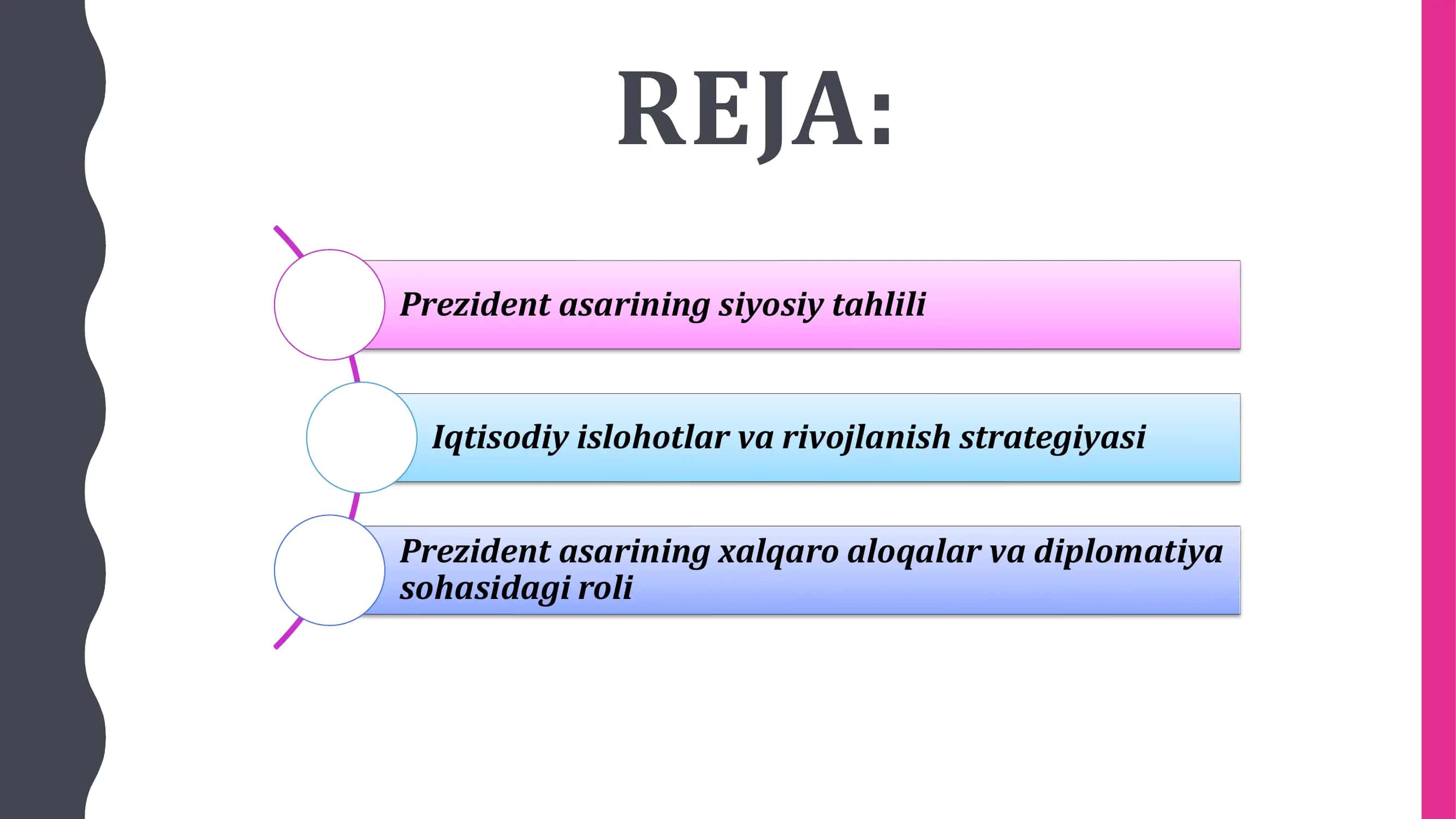 REJA:

Prezident asarining siyosiy tahlili

Iqtisodiy islohotlar va rivojlanish strategiyasi

Prezident asarining xalqaro aloqalar va diplomatiya sohasidagi roli